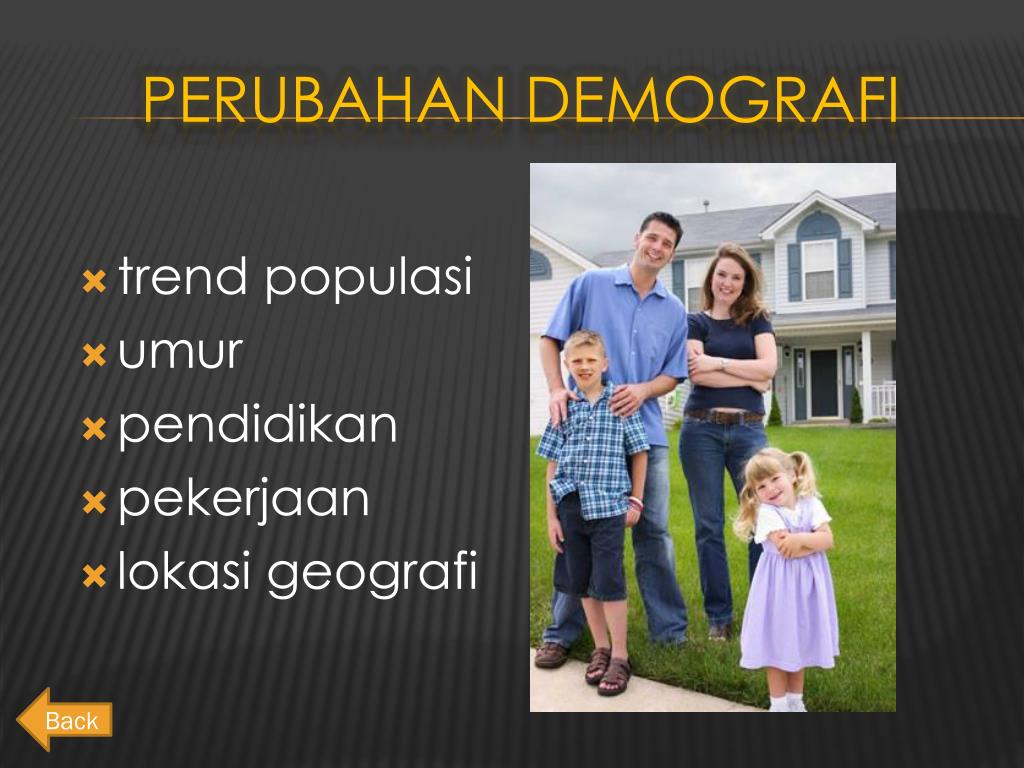 PERUBAHAN DEMOGRAFI

trend populasi
umur
pendidikan
pekerjaan
lokasi geografi

Back